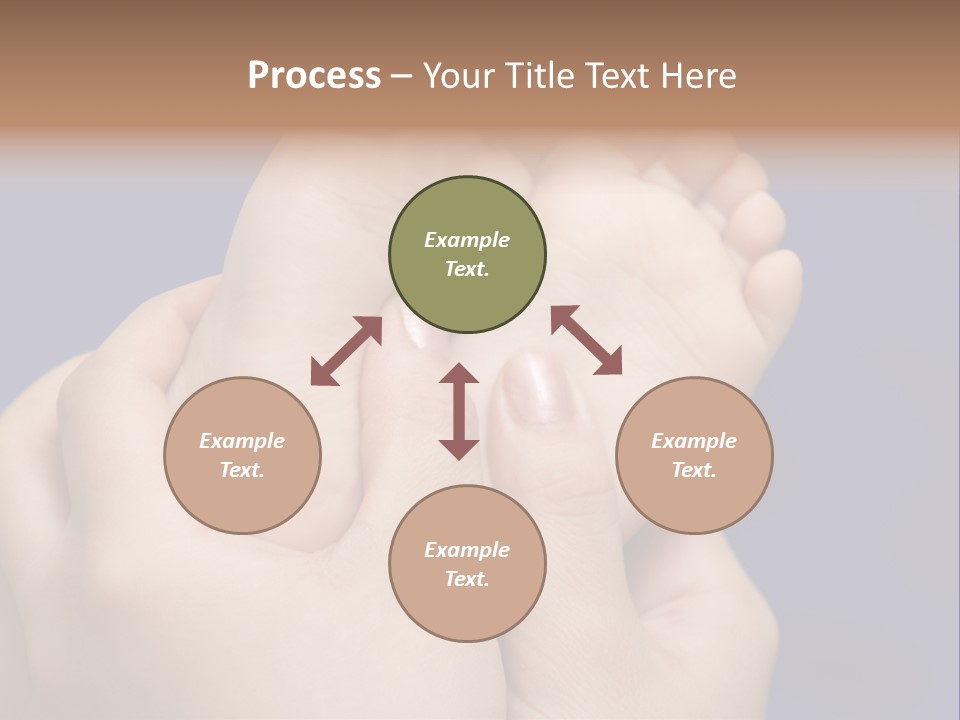 Process – Your Title Text Here

Example Text.

Example Text.

Example Text.

Example Text.